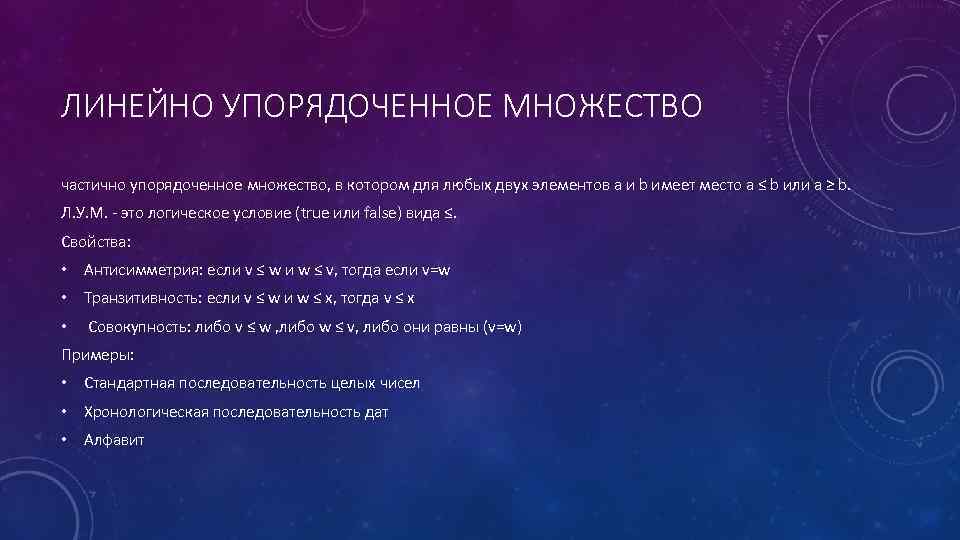 ЛИНЕЙНО УПОРЯДОЧЕННОЕ МНОЖЕСТВО

частично упорядоченное множество, в котором для любых двух элементов a и b имеет место a ≤ b или a ≥ b.

Л.У.М. - это логическое условие (true или false) вида ≤.

Свойства:

• Антисимметрия: если v ≤ w и w ≤ v, тогда если v=w

• Транзитивность: если v ≤ w и w ≤ x, тогда v ≤ x

• Совокупность: либо v ≤ w ,либо w ≤ v, либо они равны (v=w)

Примеры:

• Стандартная последовательность целых чисел

• Хронологическая последовательность дат

• Алфавит